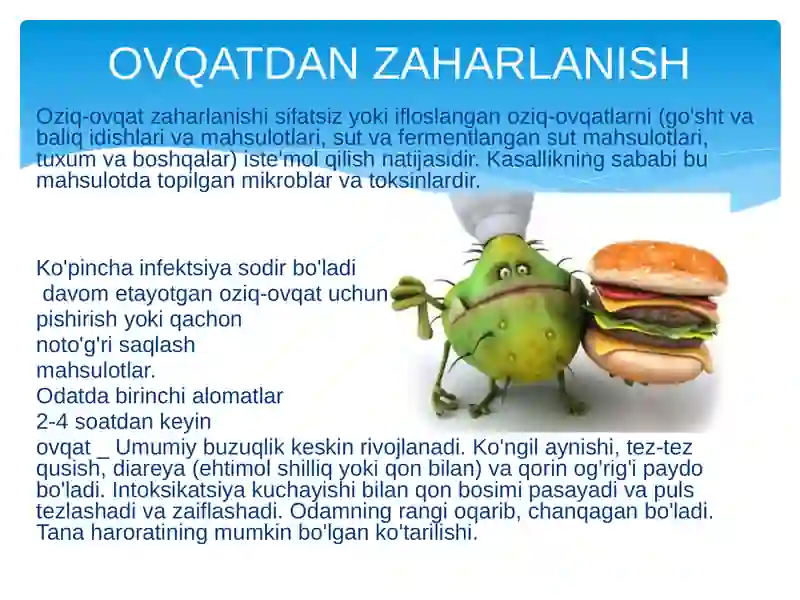 OVQATDAN ZAHARLANISH

Oziq-ovqat zaharlanishi sifatsiz yoki ifloslangan oziq-ovqatlarni (go'sht va baliq idishlari va mahsulotlari, sut va fermentlangan sut mahsulotlari, tuxum va boshqalar) iste'mol qilish natijasidir. Kasallikning sababi bu mahsulotda topilgan mikroblar va toksinlardir.

Ko'pincha infektsiya sodir bo'ladi
davom etayotgan oziq-ovqat uchun
pishirish yoki qachon
noto'g'ri saqlash
mahsulotlar.
Odatda birinchi alomatlar
2-4 soatdan keyin
ovqat _ Umumiy buzuqlik keskin rivojlanadi. Ko'ngil aynishi, tez-tez qusish, diareya (ehtimol shilliq yoki qon bilan) va qorin og'rig'i paydo bo'ladi. Intoksikatsiya kuchayishi bilan qon bosimi pasayadi va puls tezlashadi va zaiflashadi. Odamning rangi oqarib, chanqagan bo'ladi. Tana haroratining mumkin bo'lgan ko'tarilishi.